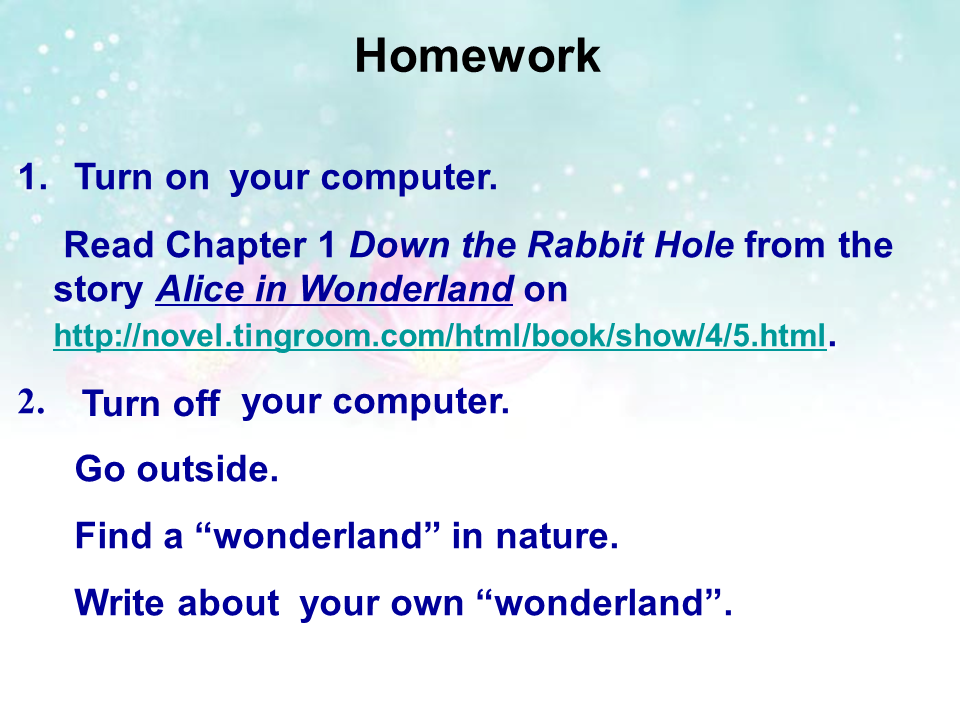 Homework

1. Turn on your computer.

Read Chapter 1 Down the Rabbit Hole from the story Alice in Wonderland on http://novel.tingroom.com/html/book/show/4/5.html.

2. Turn off your computer.

Go outside.

Find a “wonderland” in nature.

Write about your own “wonderland”.